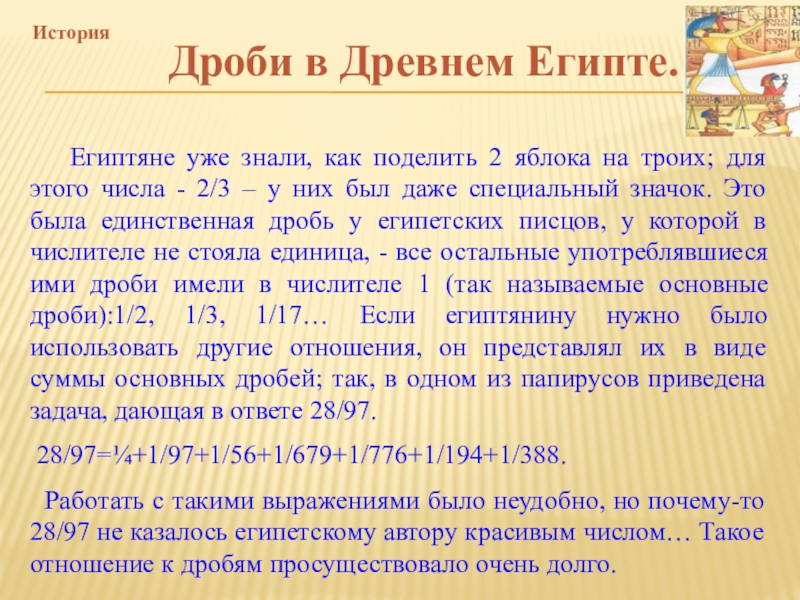 История

Дроби в Древнем Египте.

Египтяне уже знали, как поделить 2 яблока на троих; для этого числа - 2/3 – у них был даже специальный значок. Это была единственная дробь у египетских писцов, у которой в числителе не стояла единица, - все остальные употреблявшиеся ими дроби имели в числителе 1 (так называемые основные дроби):1/2, 1/3, 1/17… Если египтянину нужно было использовать другие отношения, он представлял их в виде суммы основных дробей; так, в одном из папирусов приведена задача, дающая в ответе 28/97.

28/97=¼+1/97+1/56+1/679+1/776+1/194+1/388.

Работать с такими выражениями было неудобно, но почему-то 28/97 не казалось египетскому автору красивым числом… Такое отношение к дробям просуществовало очень долго.